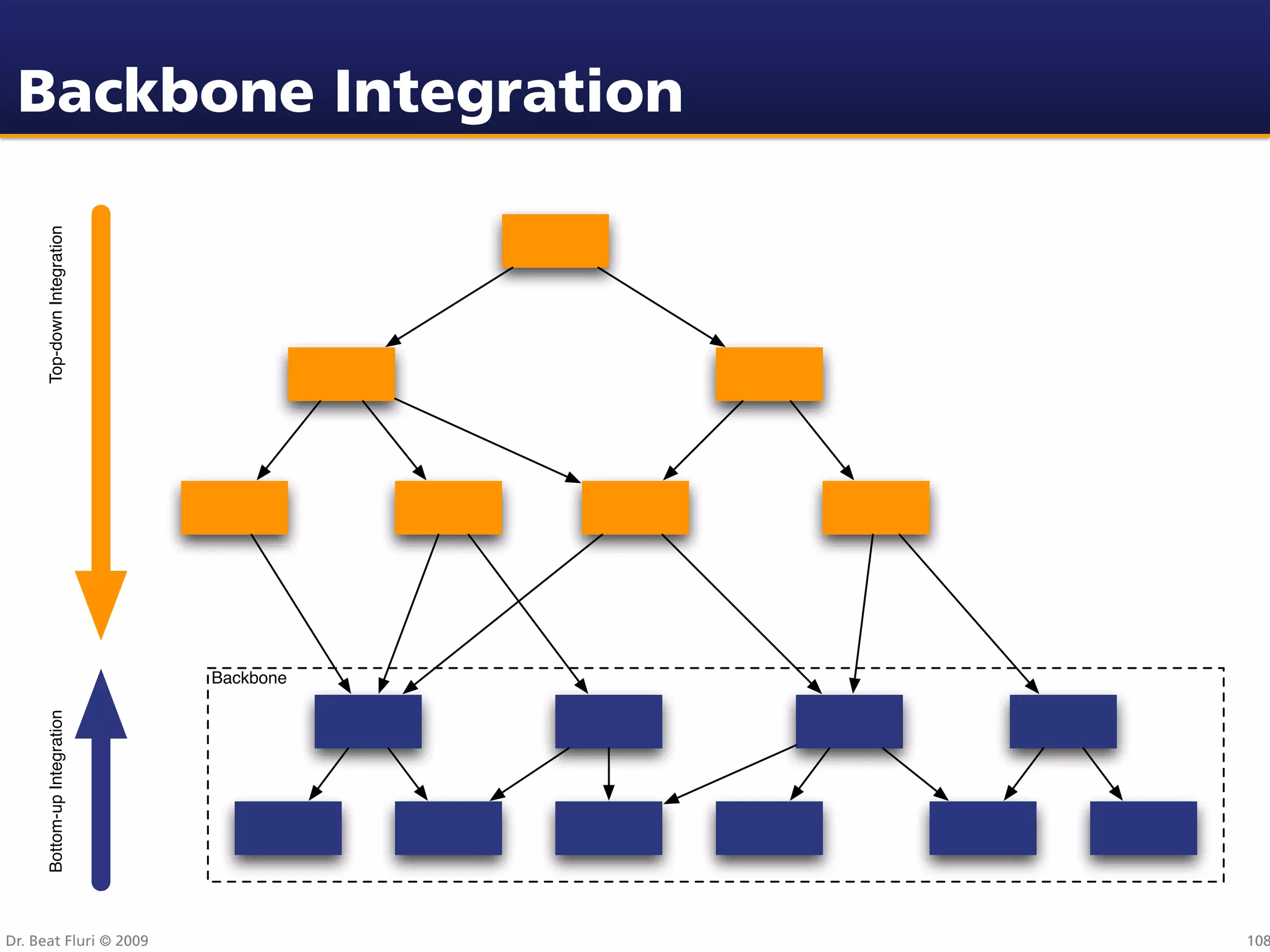 Backbone Integration

Top-down Integration

Bottom-up Integration

Backbone

Dr. Beat Fluri © 2009

108